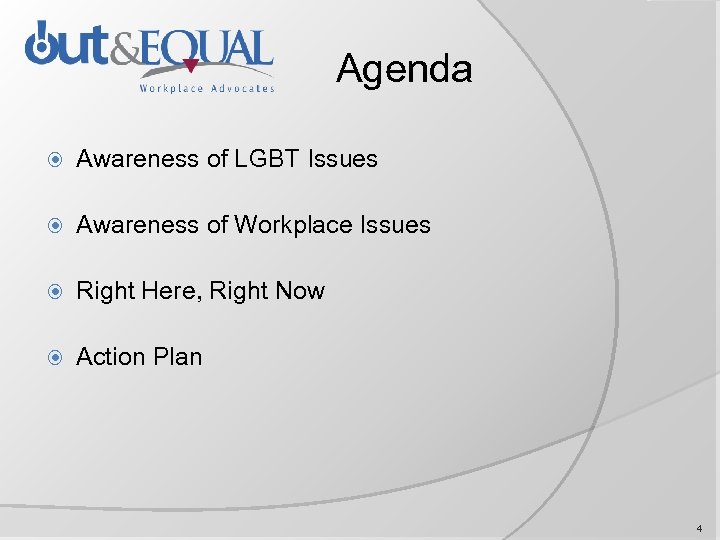 out&EQUAL
Workplace Advocates

Agenda

Awareness of LGBT Issues

Awareness of Workplace Issues

Right Here, Right Now

Action Plan

4